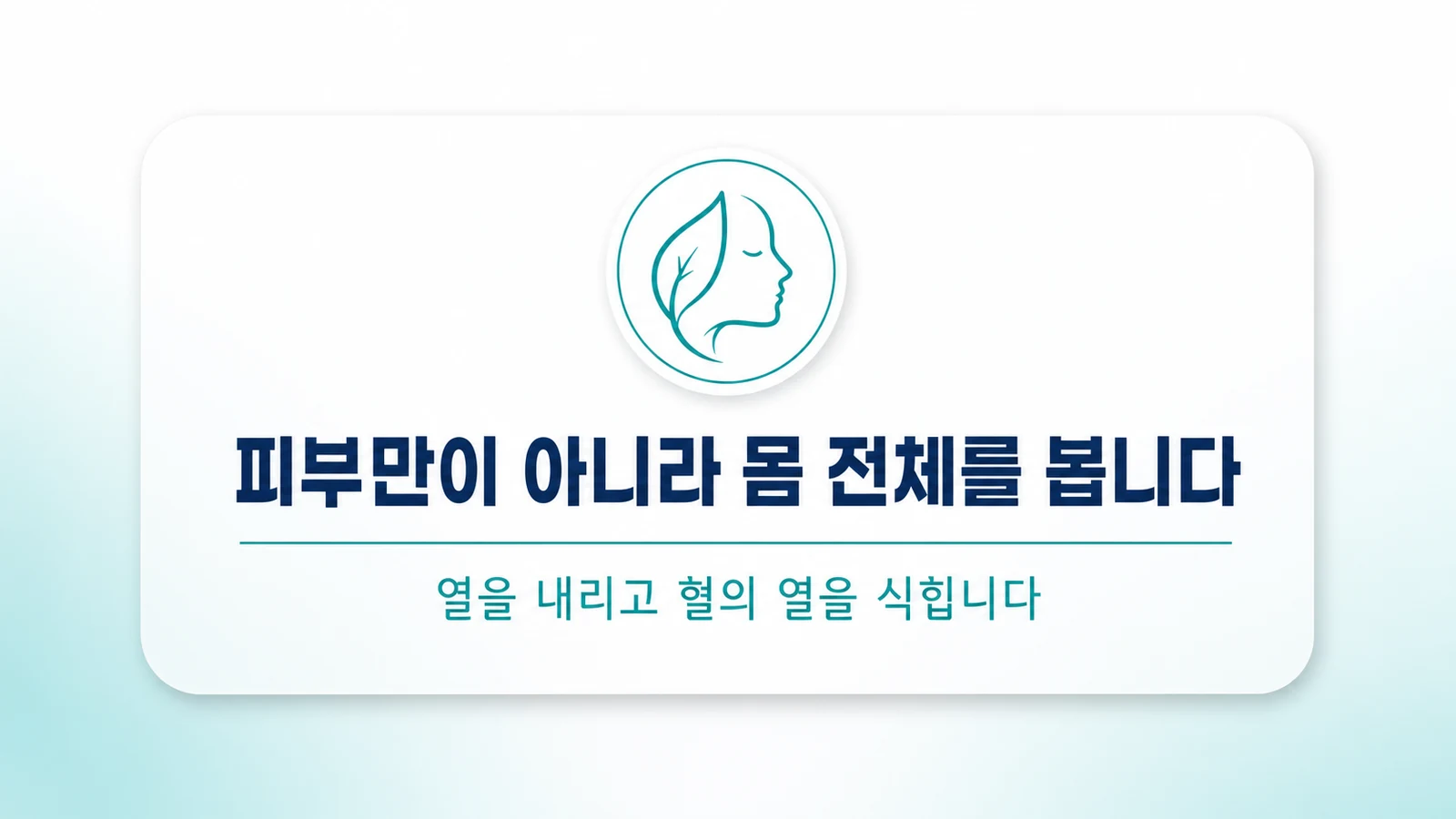 피부만이 아니라 몸 전체를 봅니다

열을 내리고 혈의 열을 식힙니다